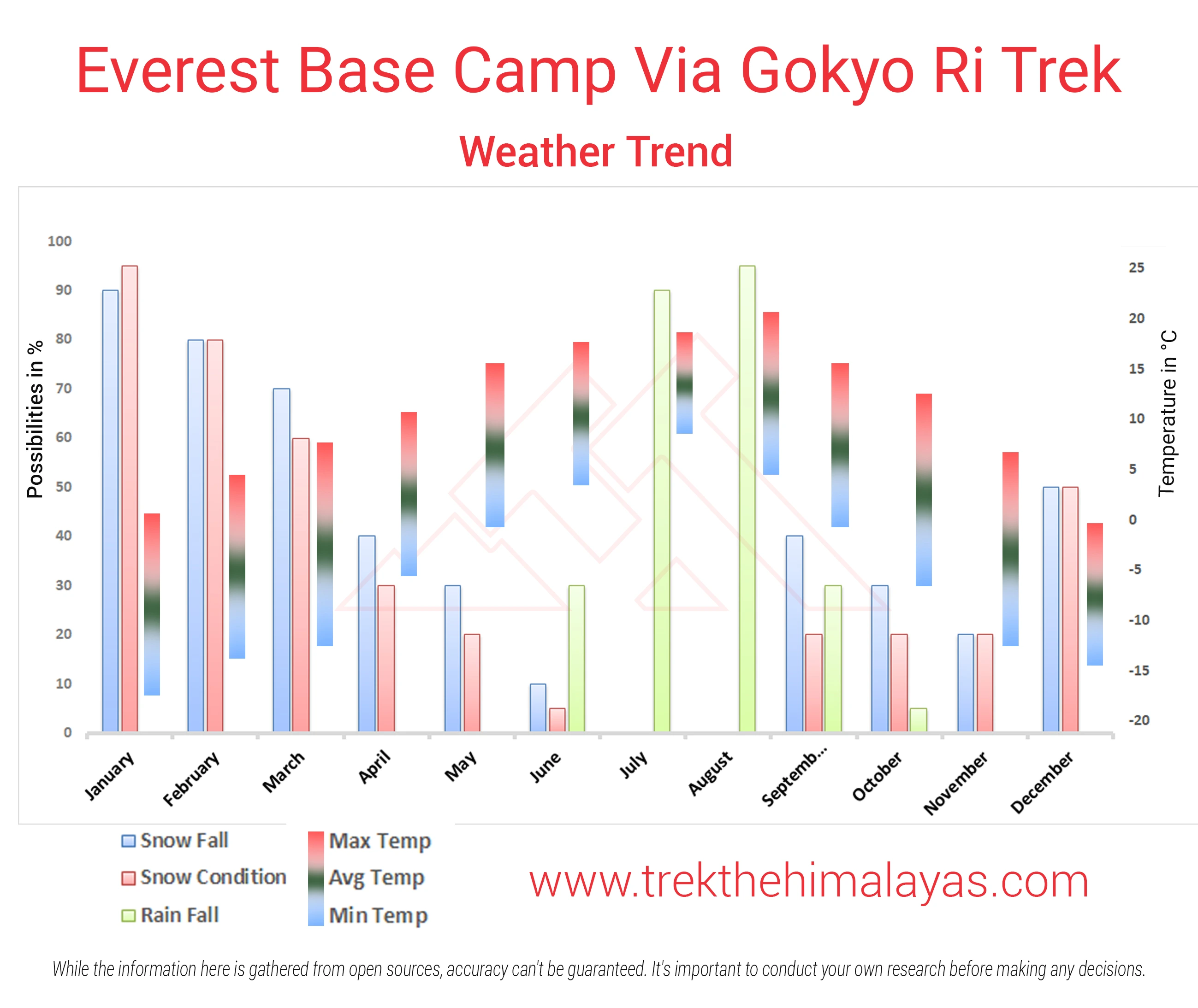 Everest Base Camp Via Gokyo Ri Trek

Weather Trend

Possibilities in %

100
90
80
70
60
50
40
30
20
10
0

Temperature in °C

25
20
15
10
5
0
-5
-10
-15
-20

January
February
March
April
May
June
July
August
Septemb...
October
November
December

Snow Fall
Snow Condition
Rain Fall
Max Temp
Avg Temp
Min Temp

www.trekthehimalayas.com

While the information here is gathered from open sources, accuracy can't be guaranteed. It's important to conduct your own research before making any decisions.